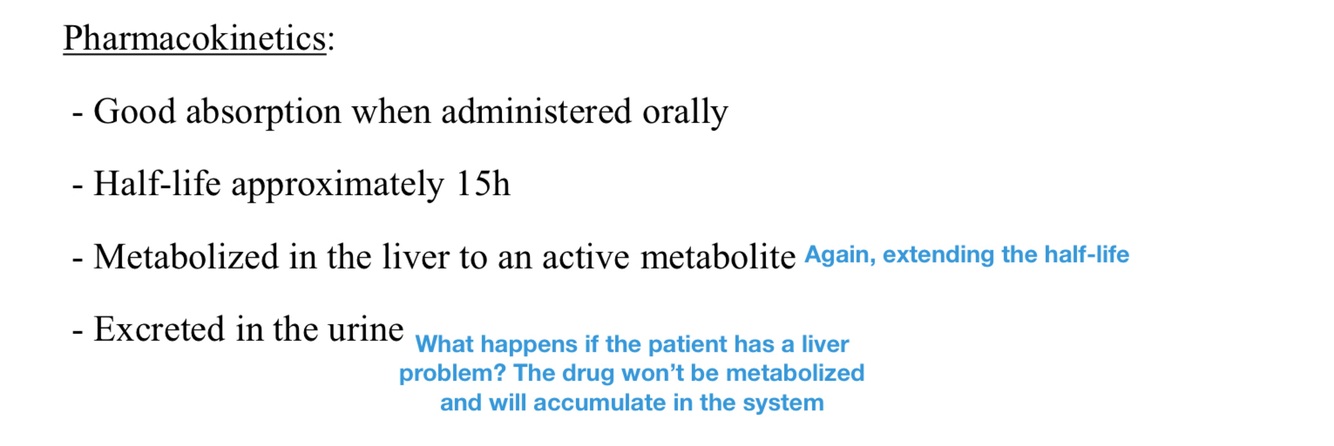 Pharmacokinetics:

- Good absorption when administered orally

- Half-life approximately 15h

- Metabolized in the liver to an active metabolite Again, extending the half-life

- Excreted in the urine What happens if the patient has a liver problem? The drug won't be metabolized and will accumulate in the system